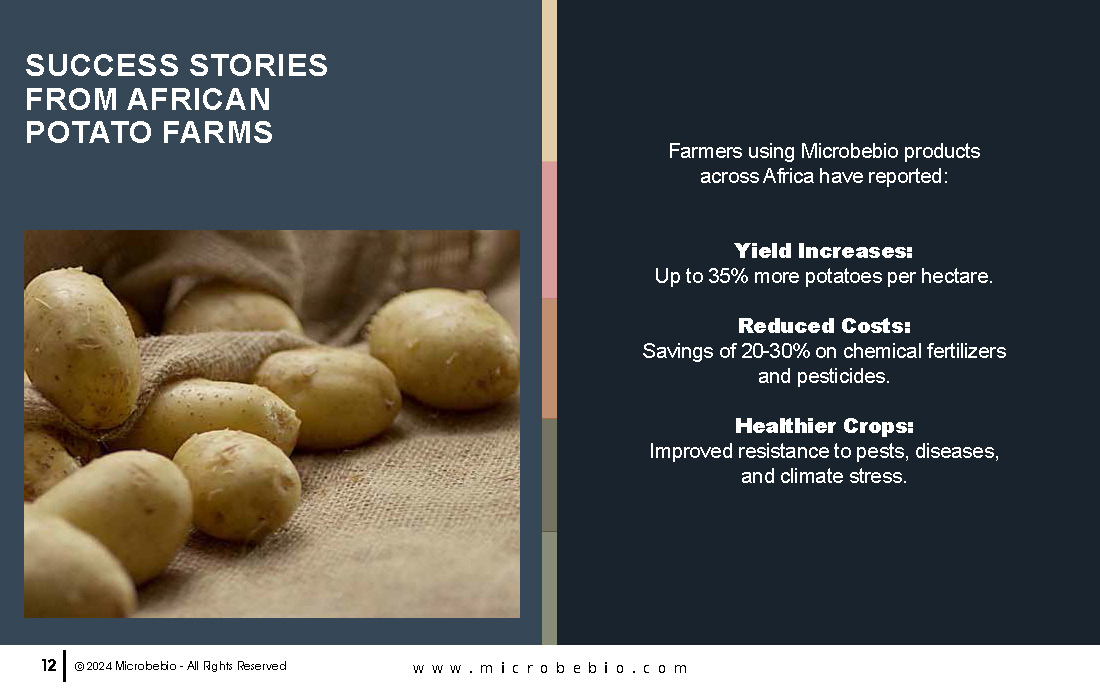 SUCCESS STORIES FROM AFRICAN POTATO FARMS

Farmers using Microbebio products across Africa have reported:

Yield Increases:
Up to 35% more potatoes per hectare.

Reduced Costs:
Savings of 20-30% on chemical fertilizers and pesticides.

Healthier Crops:
Improved resistance to pests, diseases, and climate stress.

12 © 2024 Microbebio - All Rights Reserved

www.microbebio.com